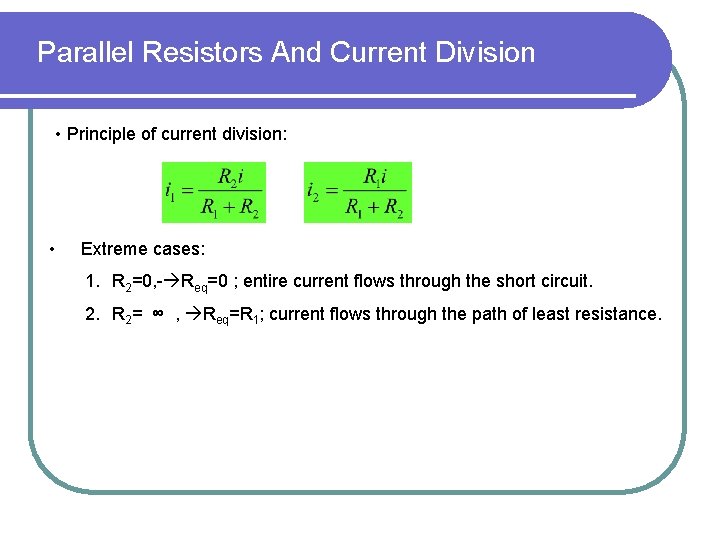 Parallel Resistors And Current Division

• Principle of current division:

$i_1 = \frac{R_2 i}{R_1 + R_2}$ $i_2 = \frac{R_1 i}{R_1 + R_2}$

• Extreme cases:

1. $R_2$=0,-→$R_{eq}$=0 ; entire current flows through the short circuit.

2. $R_2$= ∞ , →$R_{eq}$=$R_1$; current flows through the path of least resistance.